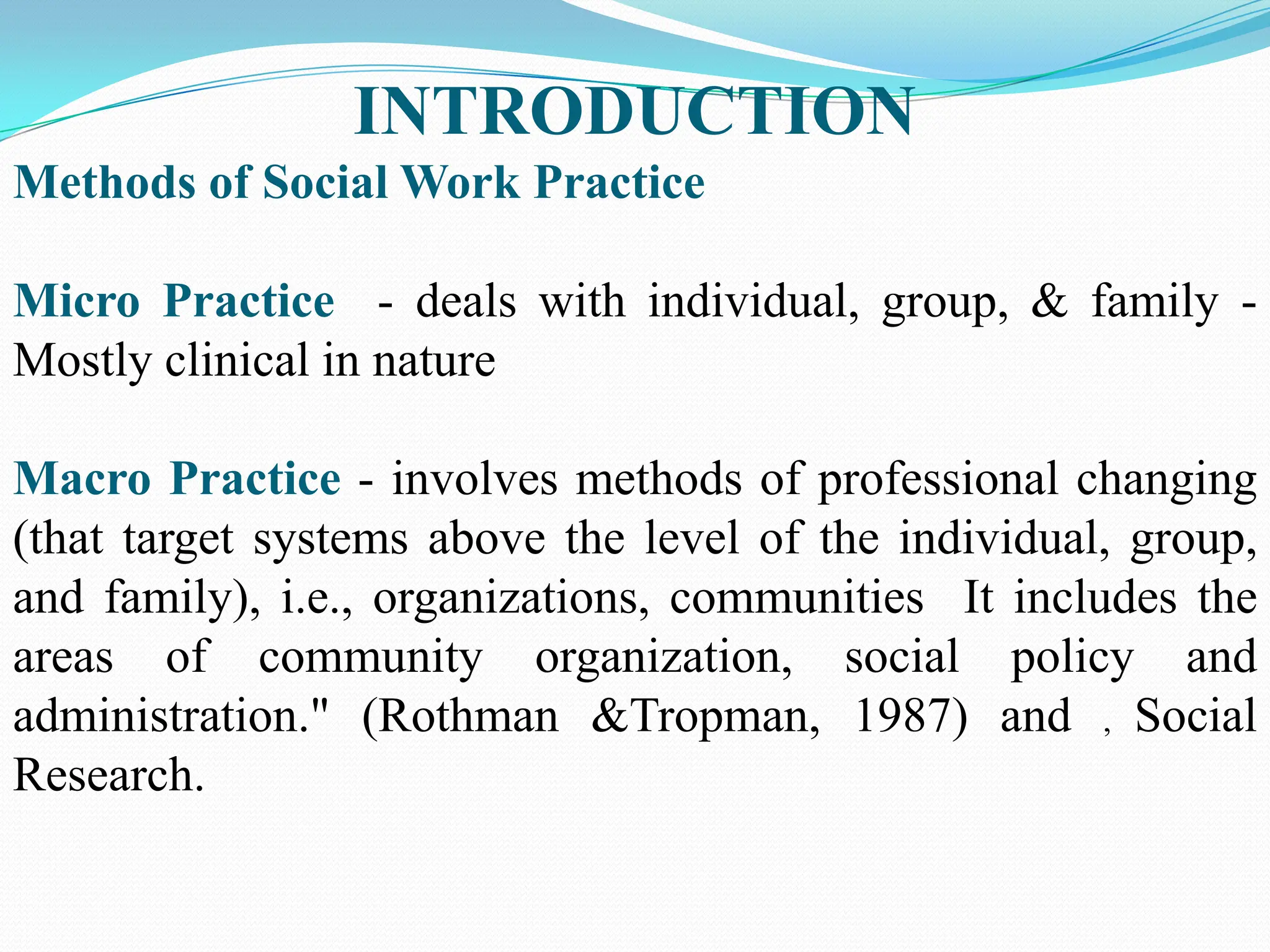 INTRODUCTION

Methods of Social Work Practice

Micro Practice - deals with individual, group, & family - Mostly clinical in nature

Macro Practice - involves methods of professional changing (that target systems above the level of the individual, group, and family), i.e., organizations, communities It includes the areas of community organization, social policy and administration." (Rothman &Tropman, 1987) and , Social Research.